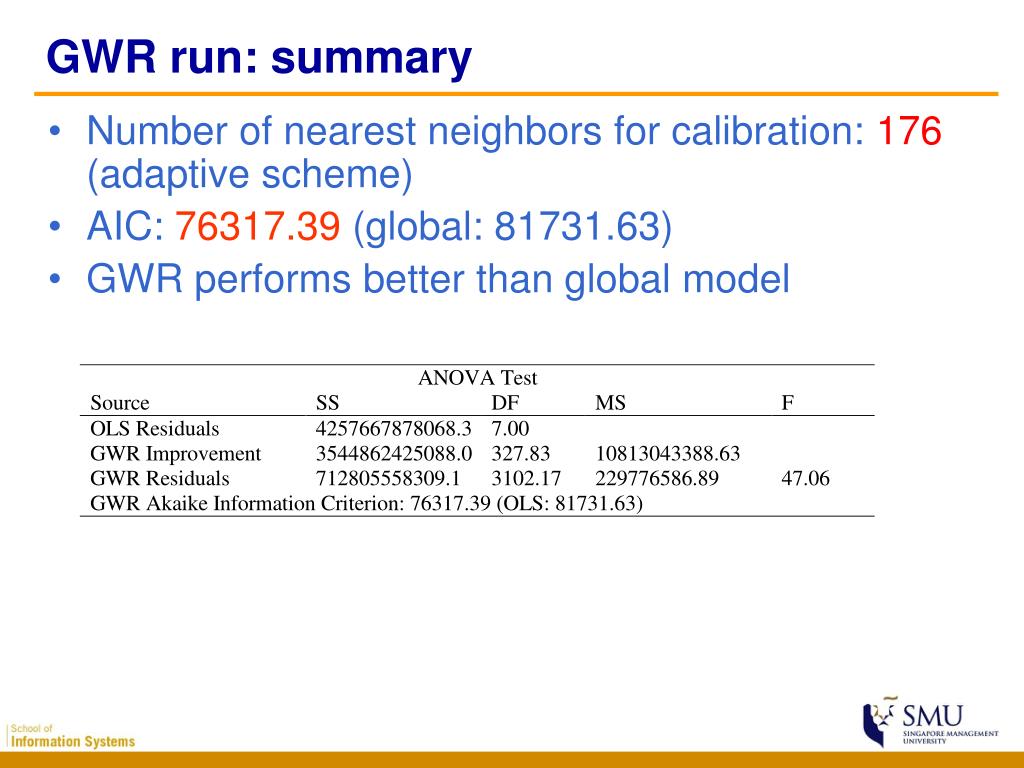 GWR run: summary

• Number of nearest neighbors for calibration: 176 (adaptive scheme)
• AIC: 76317.39 (global: 81731.63)
• GWR performs better than global model

ANOVA Test

| Source | SS | DF | MS | F |
|---|---|---|---|---|
| OLS Residuals | 4257667878068.3 | 7.00 | | |
| GWR Improvement | 3544862425088.0 | 327.83 | 10813043388.63 | |
| GWR Residuals | 712805558309.1 | 3102.17 | 229776586.89 | 47.06 |

GWR Akaike Information Criterion: 76317.39 (OLS: 81731.63)

School of
Information Systems

SMU
SINGAPORE MANAGEMENT UNIVERSITY